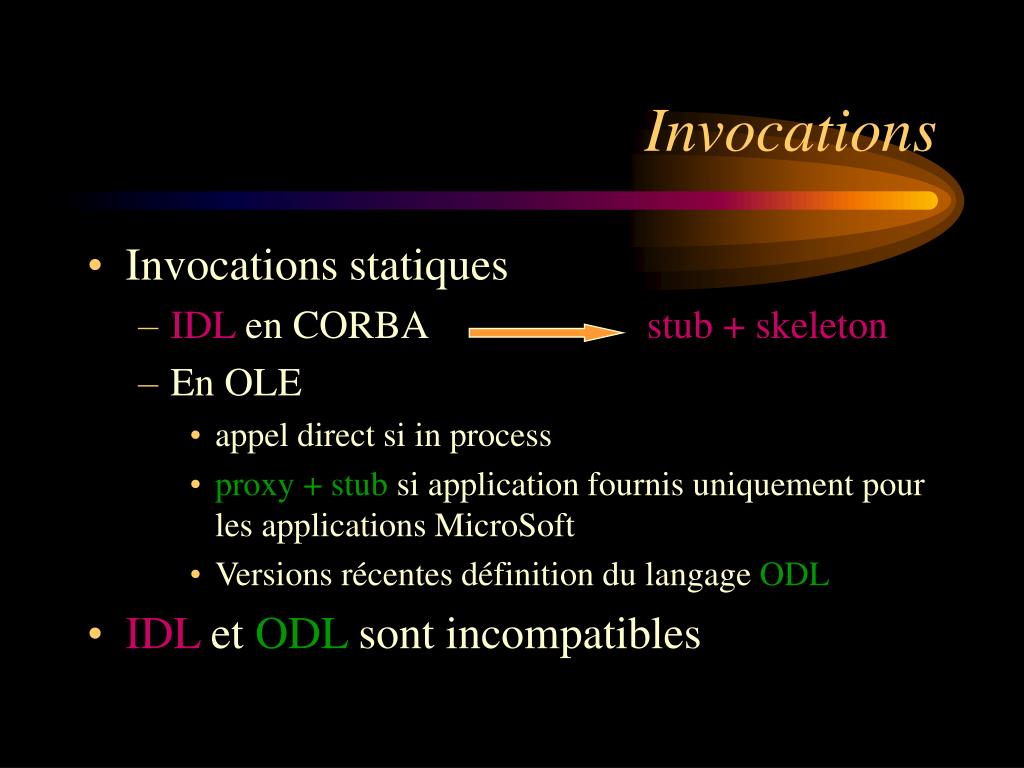 Invocations

• Invocations statiques
  – IDL en CORBA stub + skeleton
  – En OLE
    • appel direct si in process
    • proxy + stub si application fournis uniquement pour les applications MicroSoft
    • Versions récentes définition du langage ODL
• IDL et ODL sont incompatibles